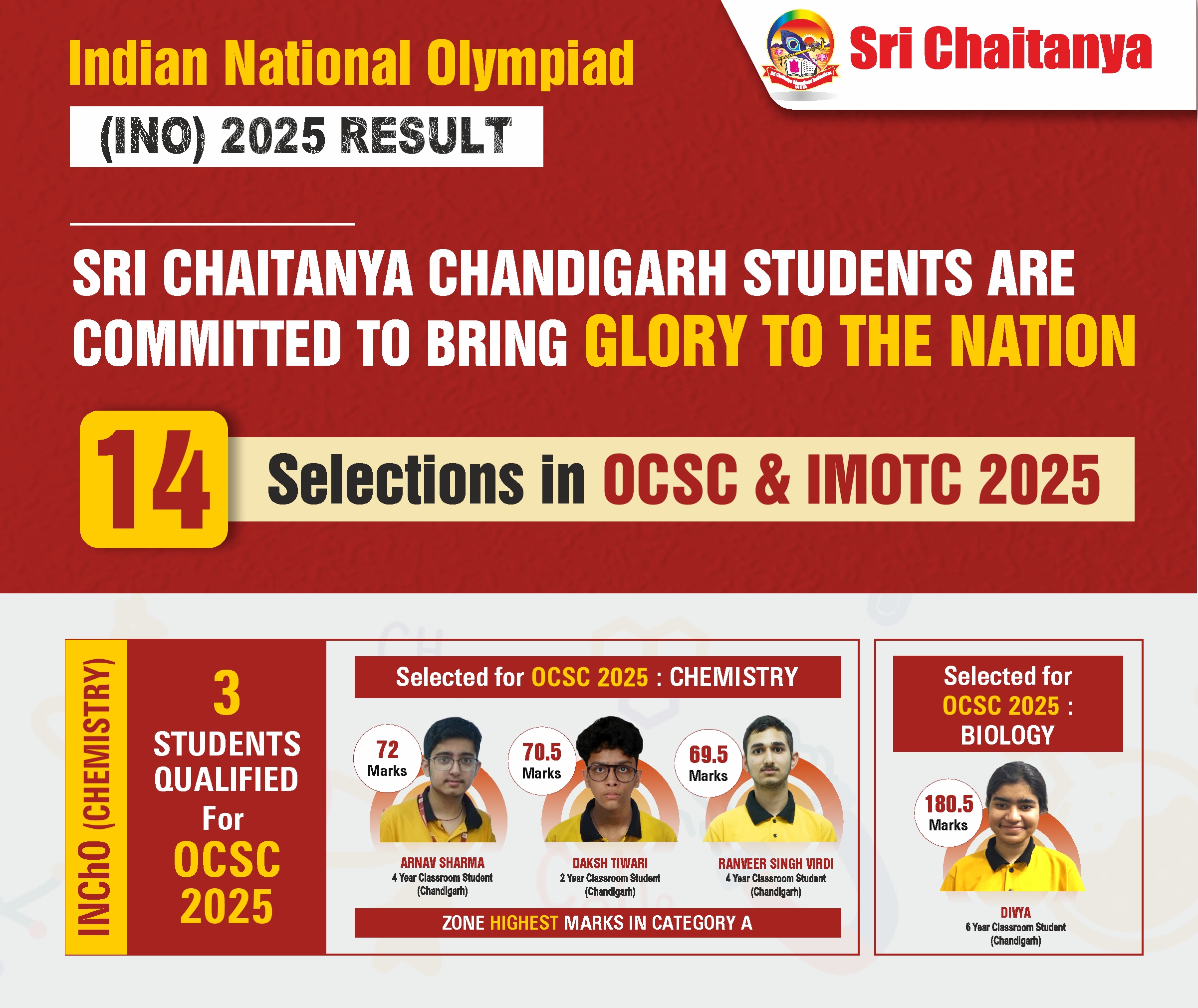 Indian National Olympiad

(INO) 2025 RESULT

Sri Chaitanya

SRI CHAITANYA CHANDIGARH STUDENTS ARE COMMITTED TO BRING GLORY TO THE NATION

14 Selections in OCSC & IMOTC 2025

INChO (CHEMISTRY)

3 STUDENTS QUALIFIED For OCSC 2025

Selected for OCSC 2025 : CHEMISTRY

72 Marks
ARNAV SHARMA
4 Year Classroom Student
(Chandigarh)

70.5 Marks
DAKSH TIWARI
2 Year Classroom Student
(Chandigarh)

69.5 Marks
RANVEER SINGH VIRDI
4 Year Classroom Student
(Chandigarh)

ZONE HIGHEST MARKS IN CATEGORY A

Selected for OCSC 2025 : BIOLOGY

180.5 Marks
DIVYA
6 Year Classroom Student
(Chandigarh)